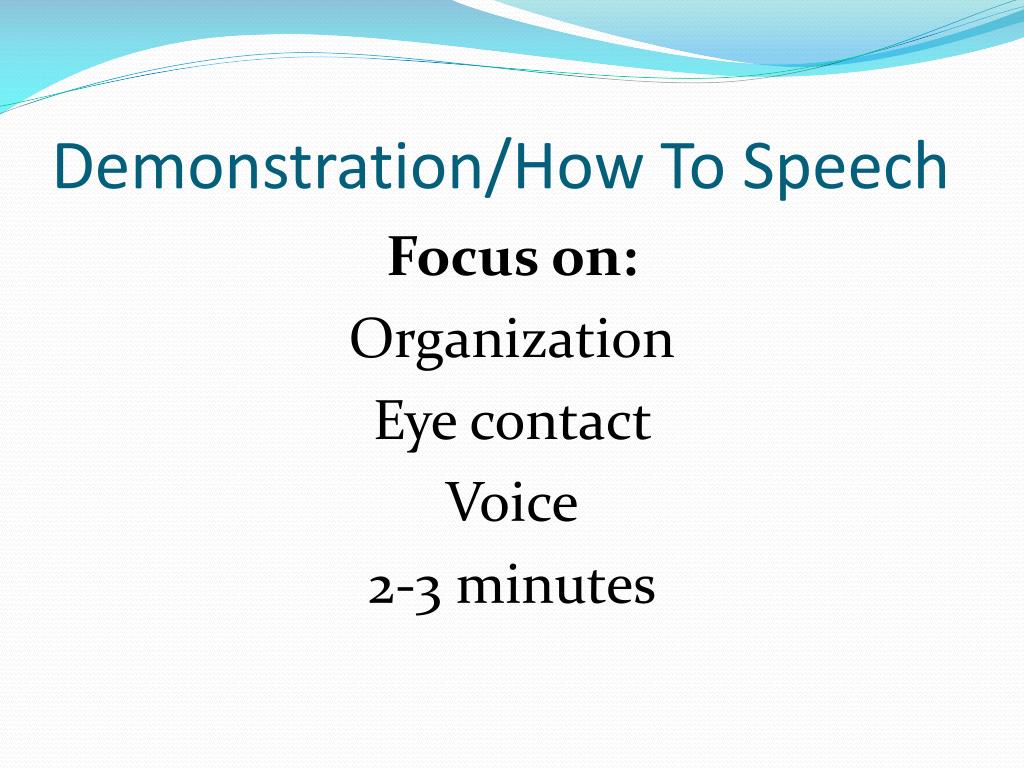 Demonstration/How To Speech

Focus on:
Organization
Eye contact
Voice
2-3 minutes